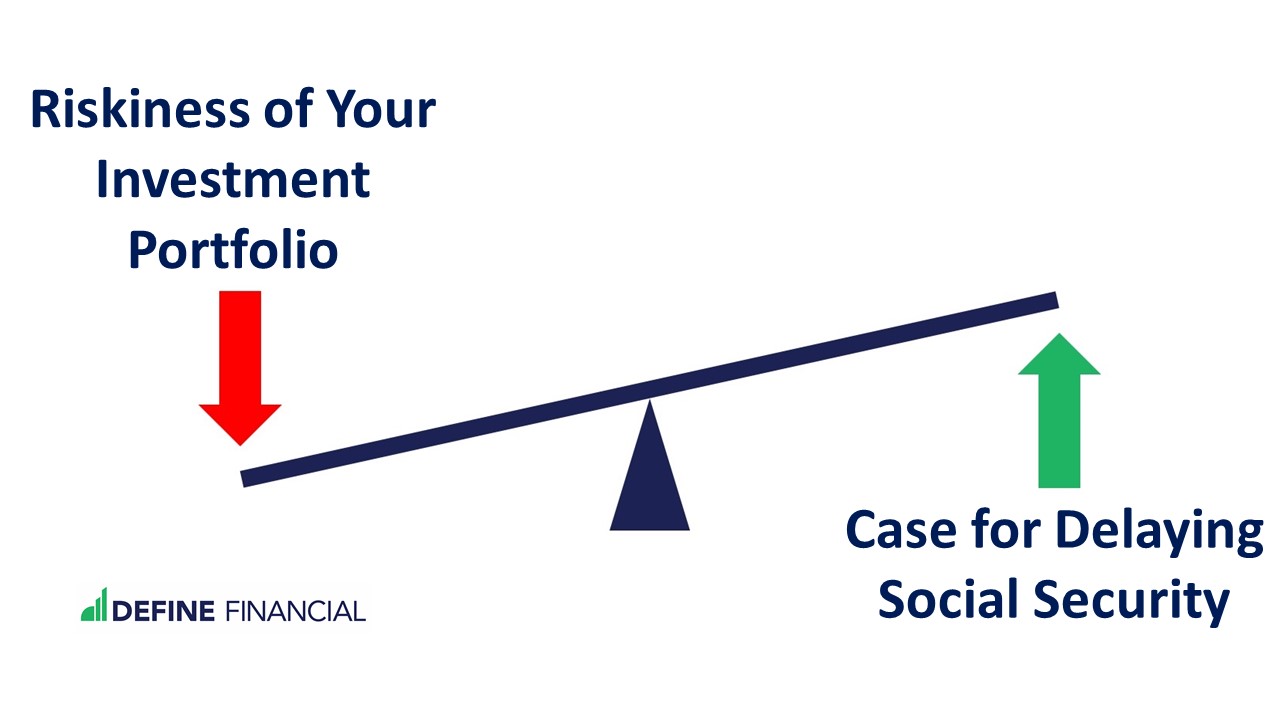 Riskiness of Your Investment Portfolio

Case for Delaying Social Security

DEFINE FINANCIAL